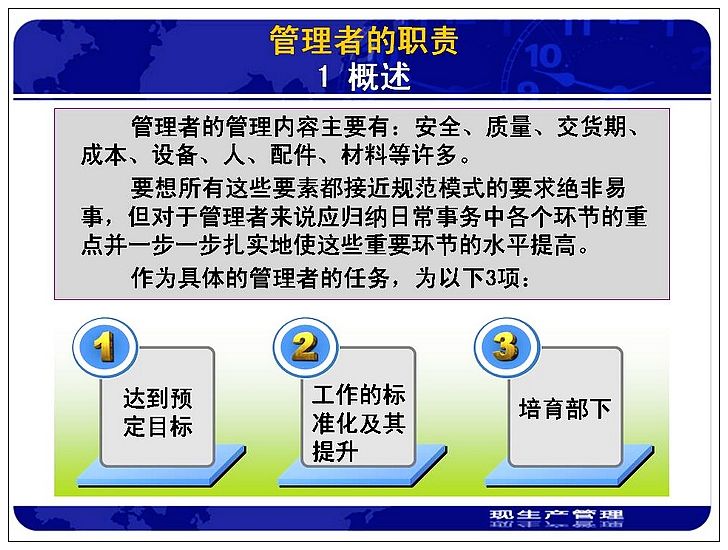 管理者的职责
1 概述

管理者的管理内容主要有：安全、质量、交货期、成本、设备、人、配件、材料等许多。

要想所有这些要素都接近规范模式的要求绝非易事，但对于管理者来说应归纳日常事务中各个环节的重点并一步一步扎实地使这些重要环节的水平提高。

作为具体的管理者的任务，为以下3项：

1
达到预定目标

2
工作的标准化及其提升

3
培育部下

现生产管理